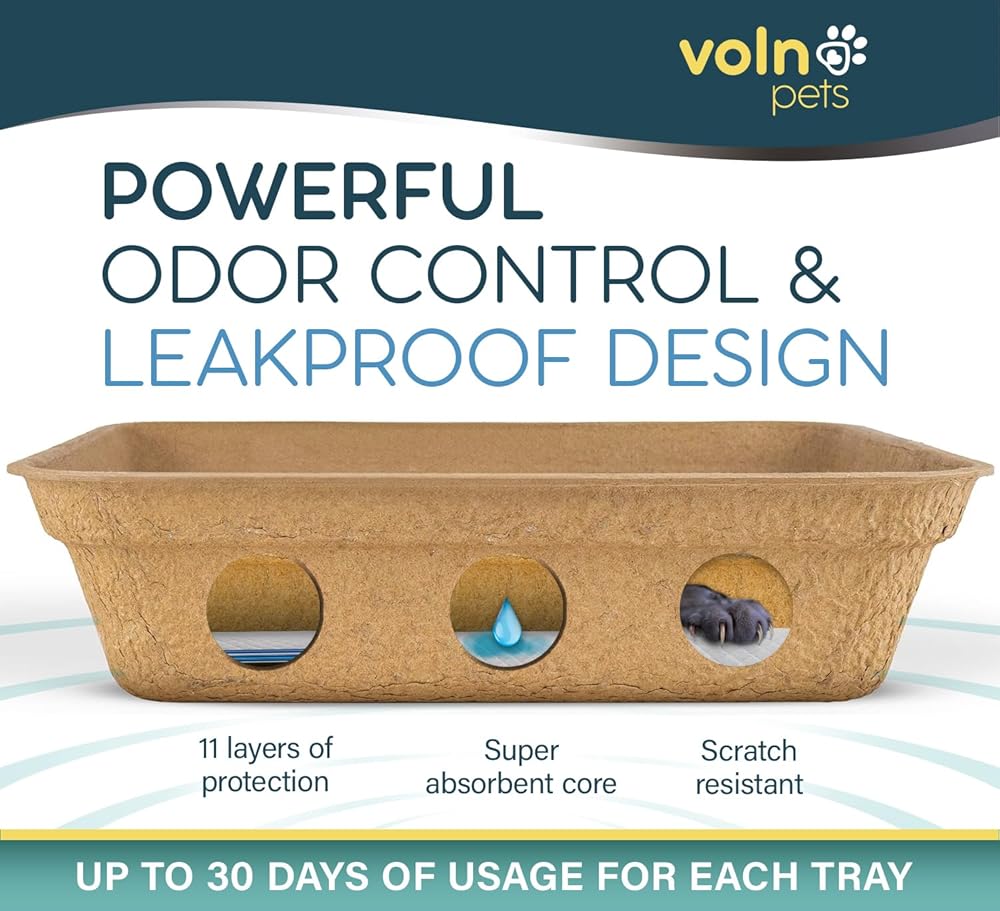 voln
pets

POWERFUL
ODOR CONTROL &
LEAKPROOF DESIGN

11 layers of protection

Super absorbent core

Scratch resistant

UP TO 30 DAYS OF USAGE FOR EACH TRAY